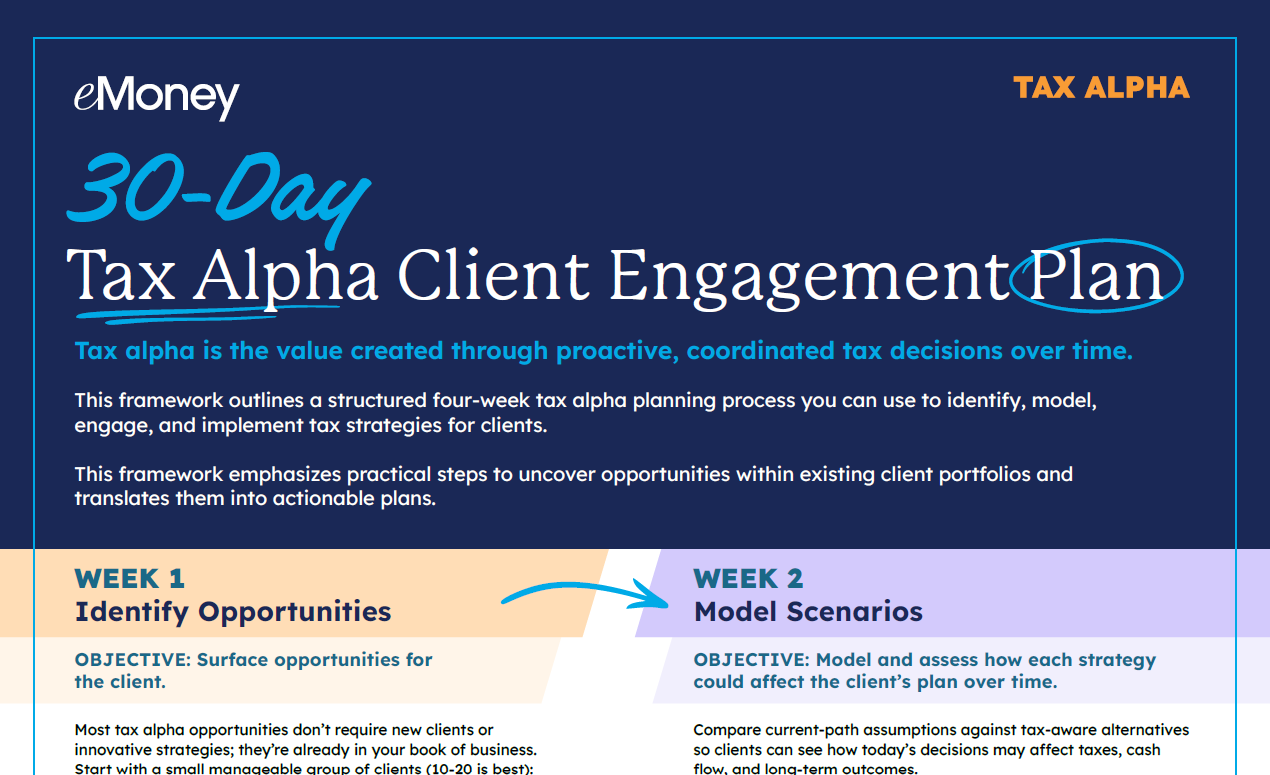 eMoney

TAX ALPHA

30-Day
Tax Alpha Client Engagement Plan

Tax alpha is the value created through proactive, coordinated tax decisions over time.

This framework outlines a structured four-week tax alpha planning process you can use to identify, model, engage, and implement tax strategies for clients.

This framework emphasizes practical steps to uncover opportunities within existing client portfolios and translates them into actionable plans.

WEEK 1
Identify Opportunities

OBJECTIVE: Surface opportunities for the client.

Most tax alpha opportunities don't require new clients or innovative strategies; they're already in your book of business. Start with a small manageable group of clients (10-20 is best):

WEEK 2
Model Scenarios

OBJECTIVE: Model and assess how each strategy could affect the client's plan over time.

Compare current-path assumptions against tax-aware alternatives so clients can see how today's decisions may affect taxes, cash flow, and long-term outcomes.